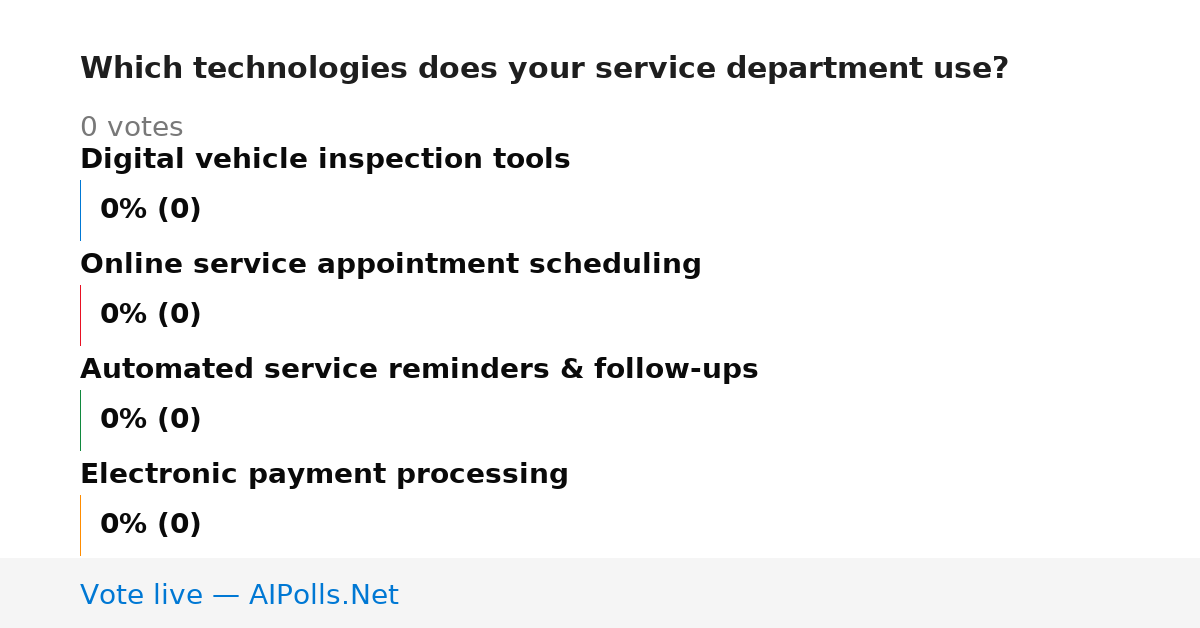 Which technologies does your service department use?

0 votes

Digital vehicle inspection tools

0% (0)

Online service appointment scheduling

0% (0)

Automated service reminders & follow-ups

0% (0)

Electronic payment processing

0% (0)

Vote live — AIPolls.Net